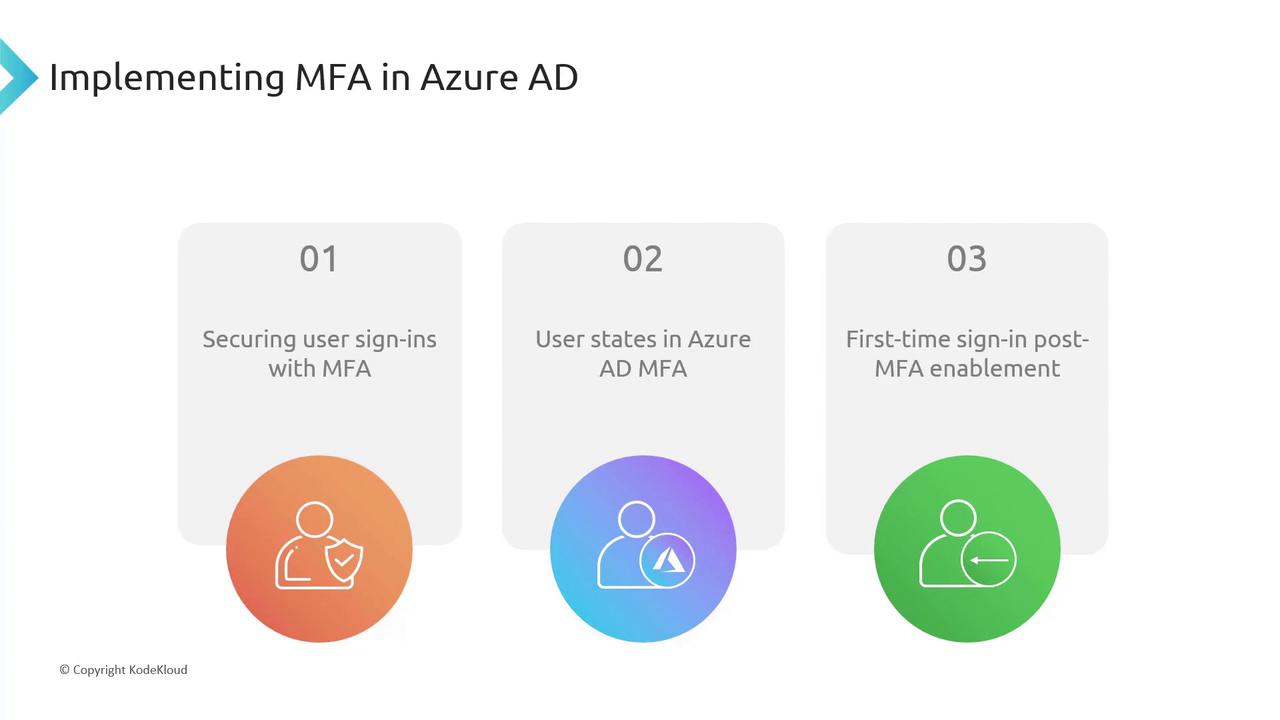 Implementing MFA in Azure AD

01

Securing user sign-ins with MFA

02

User states in Azure AD MFA

03

First-time sign-in post-MFA enablement

© Copyright KodeKloud